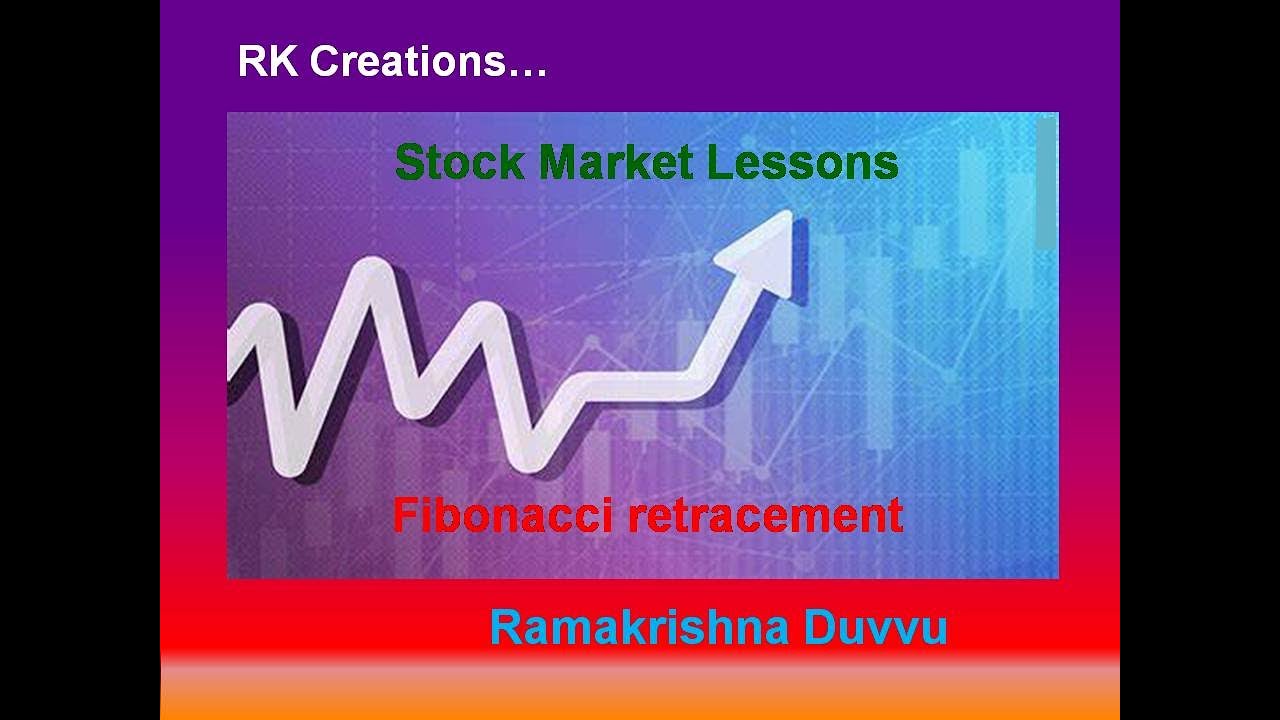 RK Creations…

Stock Market Lessons

Fibonacci retracement

Ramakrishna Duvvu